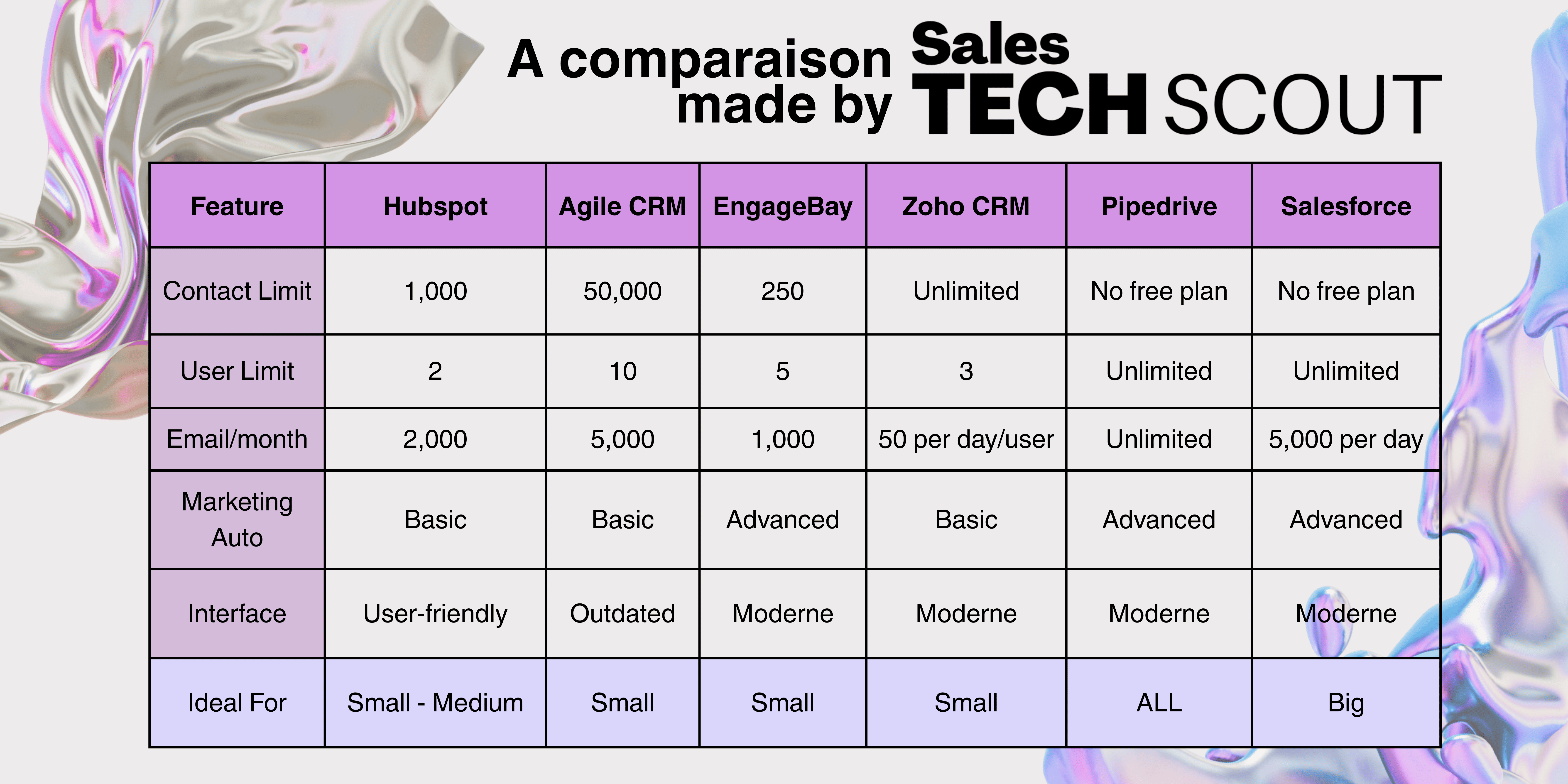 A comparaison made by Sales TECH SCOUT

| Feature | Hubspot | Agile CRM | EngageBay | Zoho CRM | Pipedrive | Salesforce |
|---|---|---|---|---|---|---|
| Contact Limit | 1,000 | 50,000 | 250 | Unlimited | No free plan | No free plan |
| User Limit | 2 | 10 | 5 | 3 | Unlimited | Unlimited |
| Email/month | 2,000 | 5,000 | 1,000 | 50 per day/user | Unlimited | 5,000 per day |
| Marketing Auto | Basic | Basic | Advanced | Basic | Advanced | Advanced |
| Interface | User-friendly | Outdated | Moderne | Moderne | Moderne | Moderne |
| Ideal For | Small - Medium | Small | Small | Small | ALL | Big |